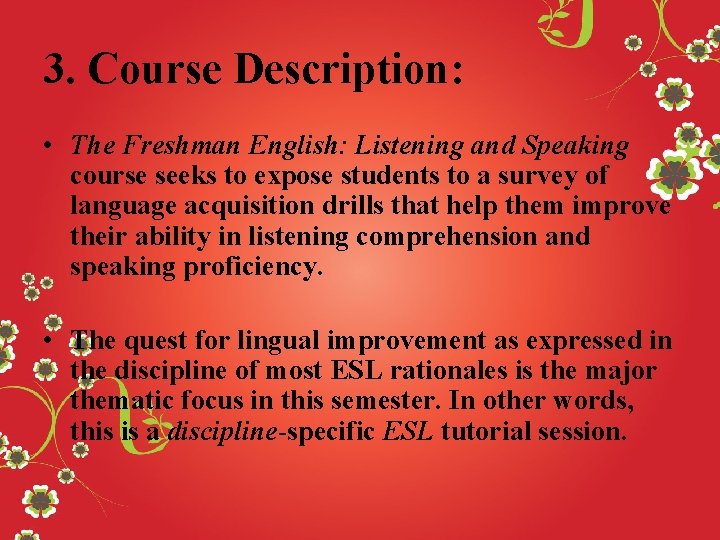 3. Course Description:

• The Freshman English: Listening and Speaking course seeks to expose students to a survey of language acquisition drills that help them improve their ability in listening comprehension and speaking proficiency.

• The quest for lingual improvement as expressed in the discipline of most ESL rationales is the major thematic focus in this semester. In other words, this is a discipline-specific ESL tutorial session.